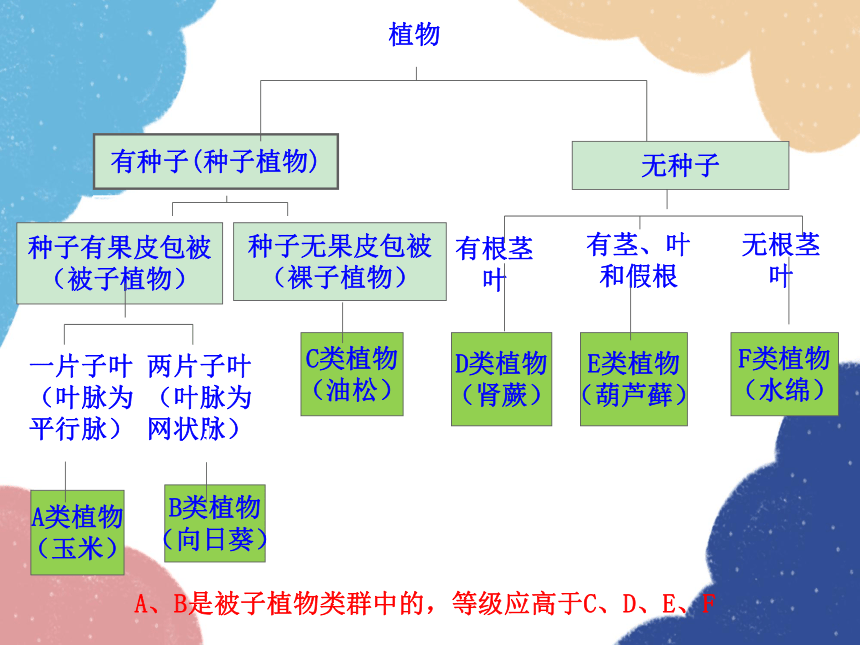 植物

有种子(种子植物)

无种子

种子有果皮包被（被子植物）

种子无果皮包被（裸子植物）

有根茎叶

有茎、叶和假根

无根茎叶

一片子叶（叶脉为平行脉）

两片子叶（叶脉为网状脉）

C类植物（油松）

D类植物（肾蕨）

E类植物（葫芦藓）

F类植物（水绵）

A类植物（玉米）

B类植物（向日葵）

A、B是被子植物类群中的，等级应高于C、D、E、F